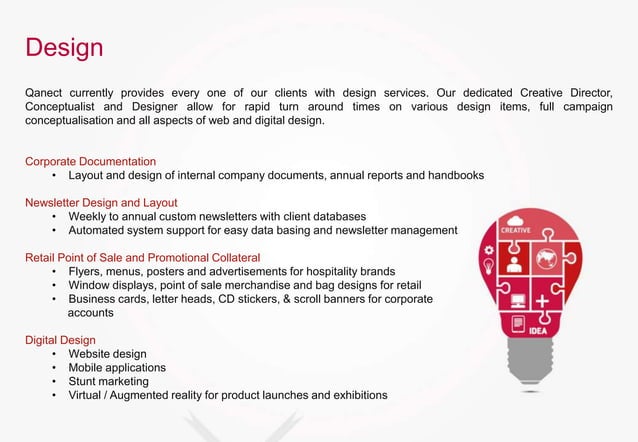 Design

Qanect currently provides every one of our clients with design services. Our dedicated Creative Director, Conceptualist and Designer allow for rapid turn around times on various design items, full campaign conceptualisation and all aspects of web and digital design.

Corporate Documentation
• Layout and design of internal company documents, annual reports and handbooks

Newsletter Design and Layout
• Weekly to annual custom newsletters with client databases
• Automated system support for easy data basing and newsletter management

Retail Point of Sale and Promotional Collateral
• Flyers, menus, posters and advertisements for hospitality brands
• Window displays, point of sale merchandise and bag designs for retail
• Business cards, letter heads, CD stickers, & scroll banners for corporate accounts

Digital Design
• Website design
• Mobile applications
• Stunt marketing
• Virtual / Augmented reality for product launches and exhibitions

CREATIVE

IDEA